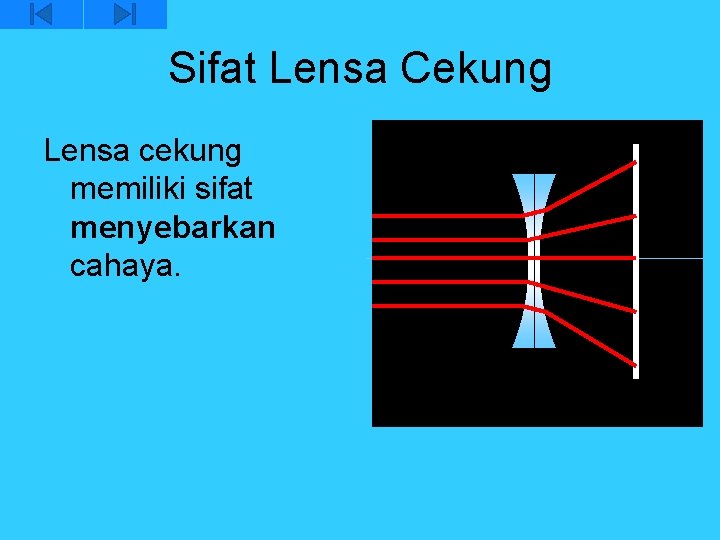 Sifat Lensa Cekung

Lensa cekung memiliki sifat menyebarkan cahaya.